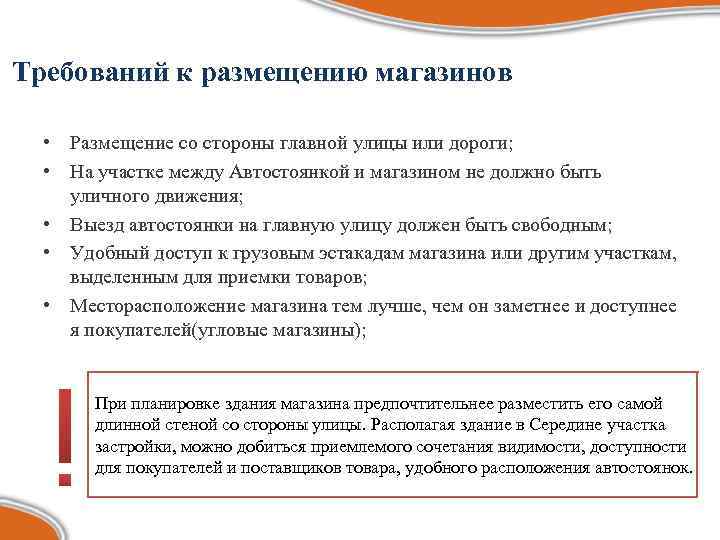 Требований к размещению магазинов

• Размещение со стороны главной улицы или дороги;
• На участке между Автостоянкой и магазином не должно быть уличного движения;
• Выезд автостоянки на главную улицу должен быть свободным;
• Удобный доступ к грузовым эстакадам магазина или другим участкам, выделенным для приемки товаров;
• Месторасположение магазина тем лучше, чем он заметнее и доступнее я покупателей(угловые магазины);

!

При планировке здания магазина предпочтительнее разместить его самой длинной стеной со стороны улицы. Располагая здание в Середине участка застройки, можно добиться приемлемого сочетания видимости, доступности для покупателей и поставщиков товара, удобного расположения автостоянок.